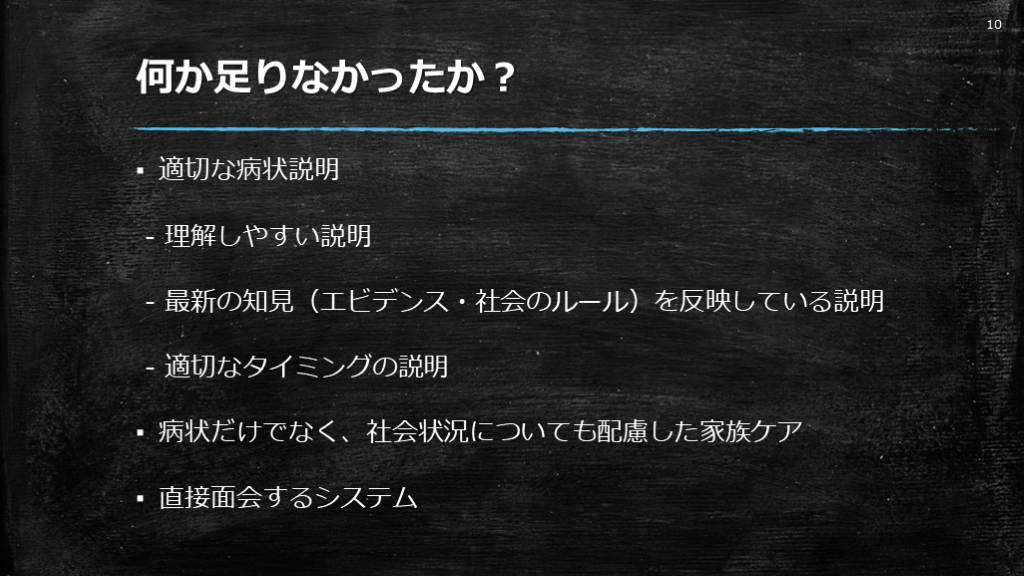 10

何か足りなかったか？

▪ 適切な病状説明

- 理解しやすい説明

- 最新の知見（エビデンス・社会のルール）を反映している説明

- 適切なタイミングの説明

▪ 病状だけでなく、社会状況についても配慮した家族ケア

▪ 直接面会するシステム